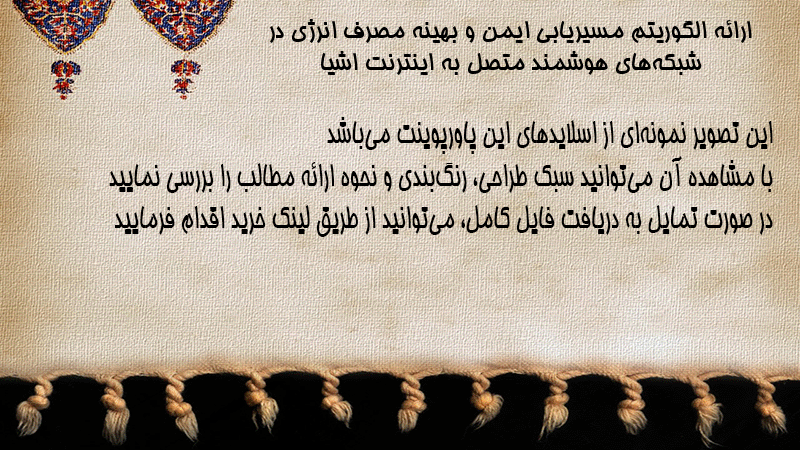 ارائه الگوریتم مسیریابی ایمن و بهینه مصرف انرژی در شبکه‌های هوشمند متصل به اینترنت اشیا

این تصویر نمونه‌ای از اسلایدهای این پاورپوینت می‌باشد
با مشاهده آن می‌توانید سبک طراحی، رنگ‌بندی و نحوه ارائه مطالب را بررسی نمایید
در صورت تمایل به دریافت فایل کامل، می‌توانید از طریق لینک خرید اقدام فرمایید